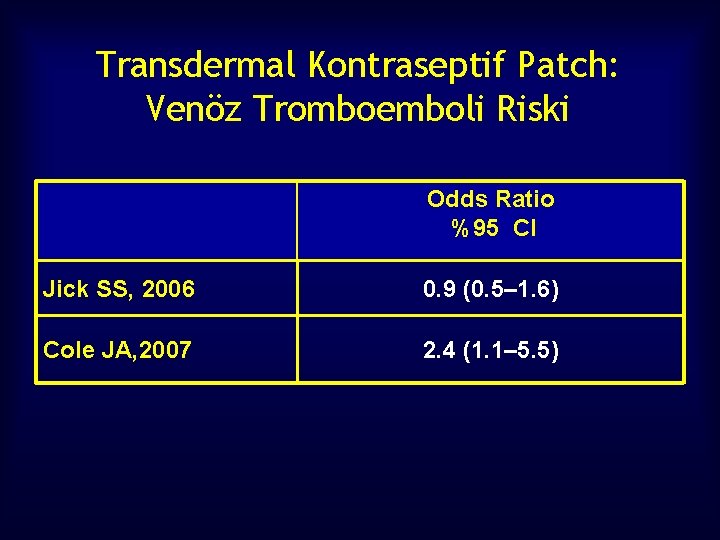 Transdermal Kontraseptif Patch: Venöz Tromboemboli Riski

| | Odds Ratio %95 CI |
|---|---|
| Jick SS, 2006 | 0.9 (0.5–1.6) |
| Cole JA,2007 | 2.4 (1.1–5.5) |